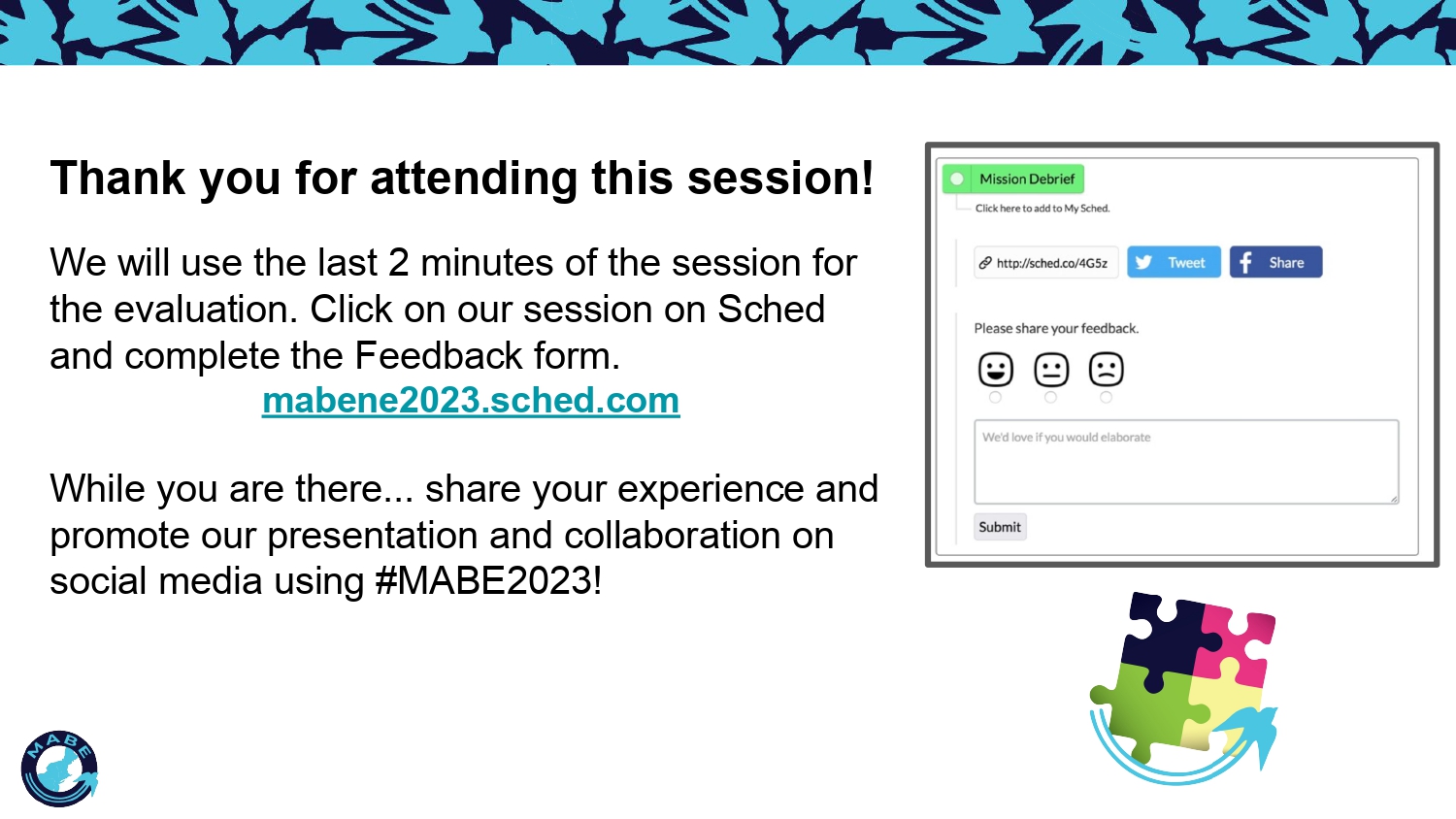 Thank you for attending this session!

We will use the last 2 minutes of the session for the evaluation. Click on our session on Sched and complete the Feedback form.

mabene2023.sched.com

While you are there... share your experience and promote our presentation and collaboration on social media using #MABE2023!

Mission Debrief

Click here to add to My Sched.

http://sched.co/4G5z

Tweet

Share

Please share your feedback.

We'd love if you would elaborate

Submit

MABE